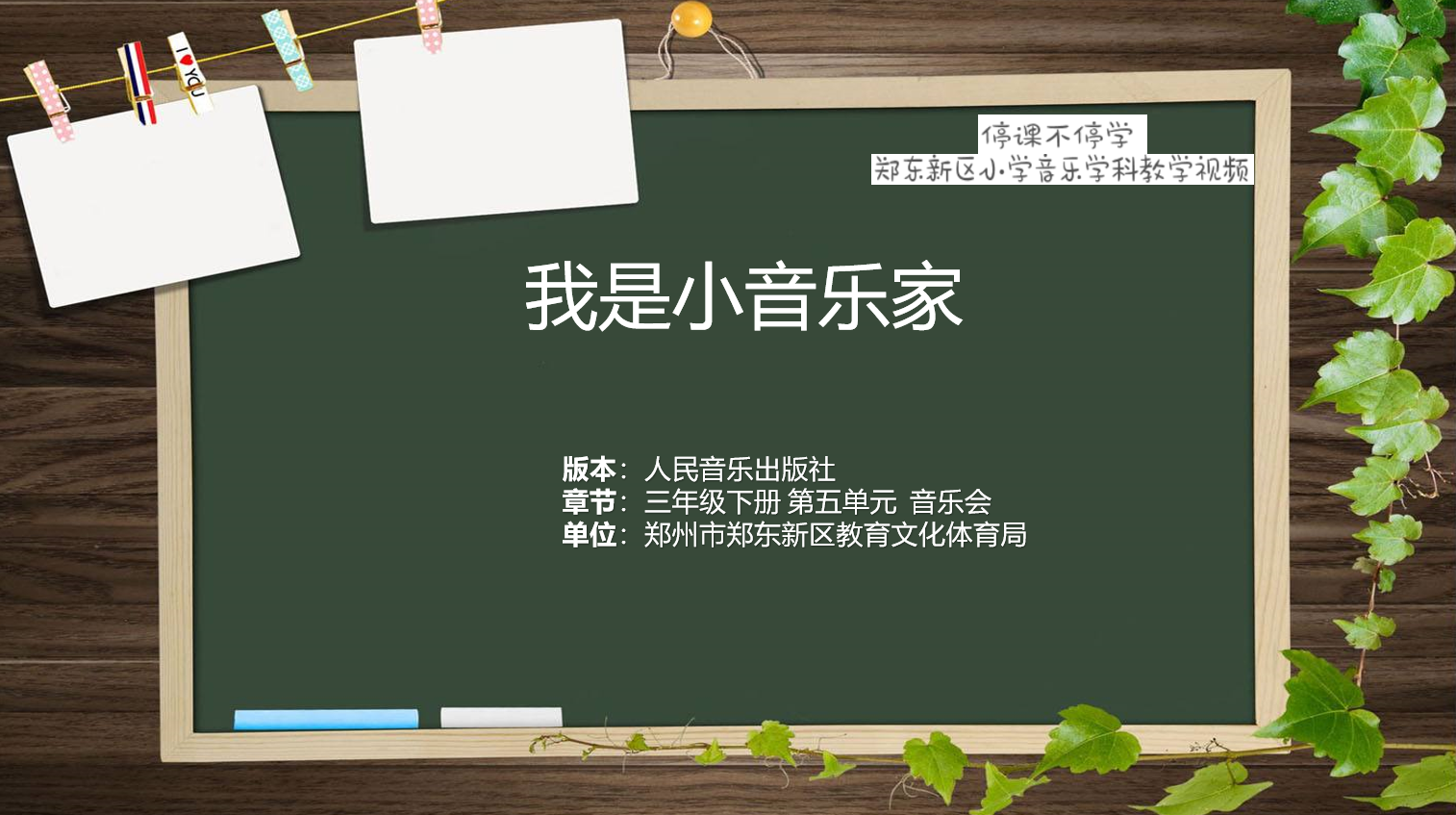 I ♥ YOU

停课不停学
郑东新区小学音乐学科教学视频

我是小音乐家

版本：人民音乐出版社
章节：三年级下册 第五单元 音乐会
单位：郑州市郑东新区教育文化体育局